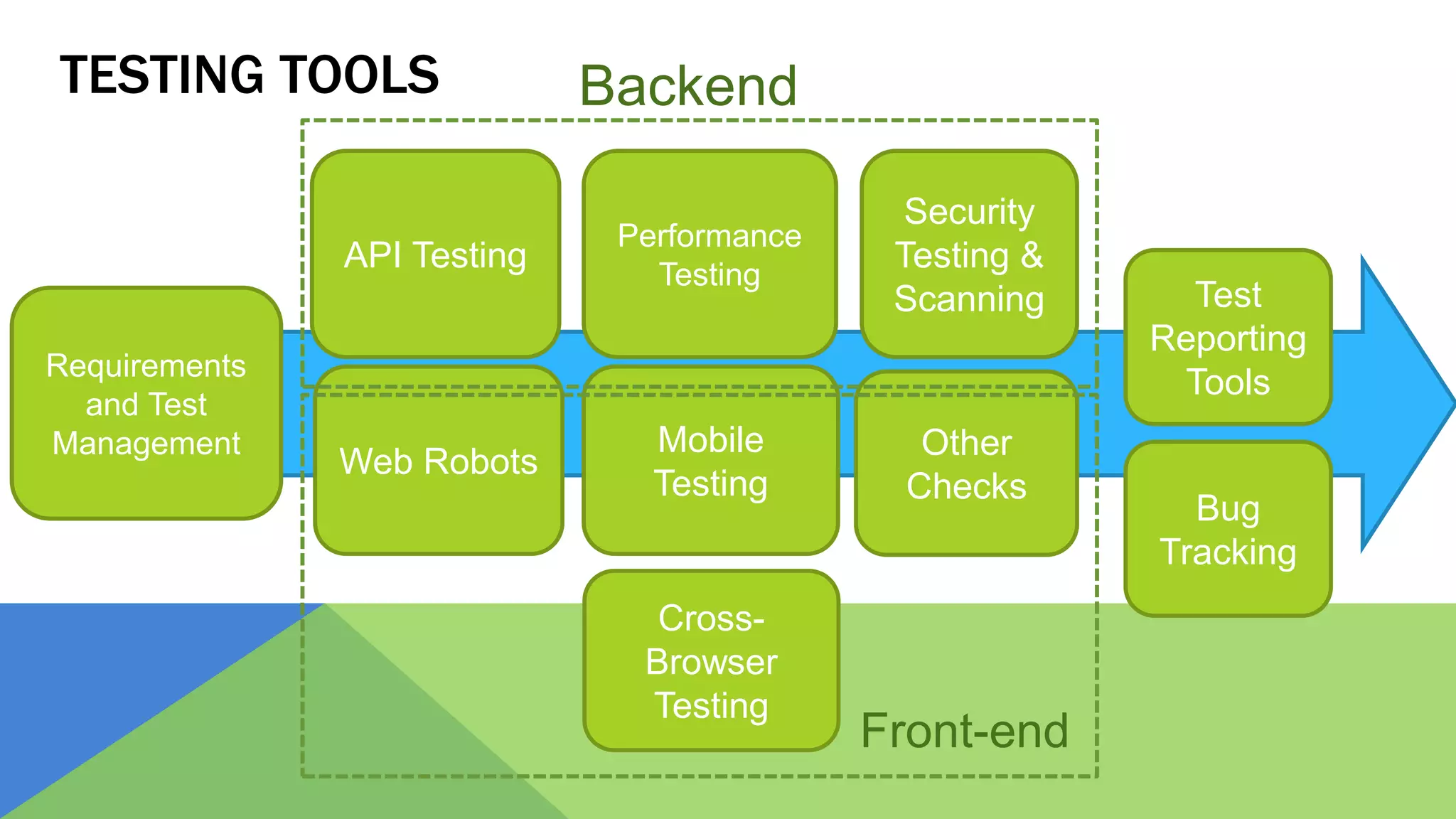 TESTING TOOLS

Backend

Requirements and Test Management

API Testing

Performance Testing

Security Testing & Scanning

Web Robots

Mobile Testing

Other Checks

Cross-Browser Testing

Front-end

Test Reporting Tools

Bug Tracking